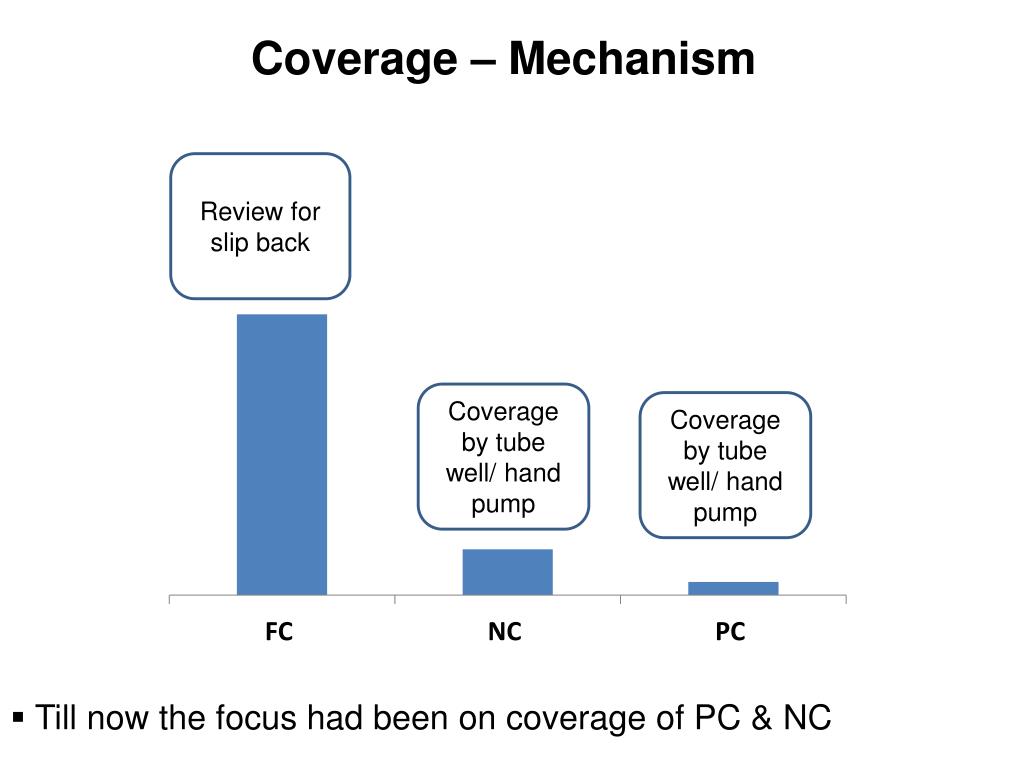 Coverage – Mechanism

Review for slip back

Coverage by tube well/ hand pump

Coverage by tube well/ hand pump

FC

NC

PC

▪ Till now the focus had been on coverage of PC & NC